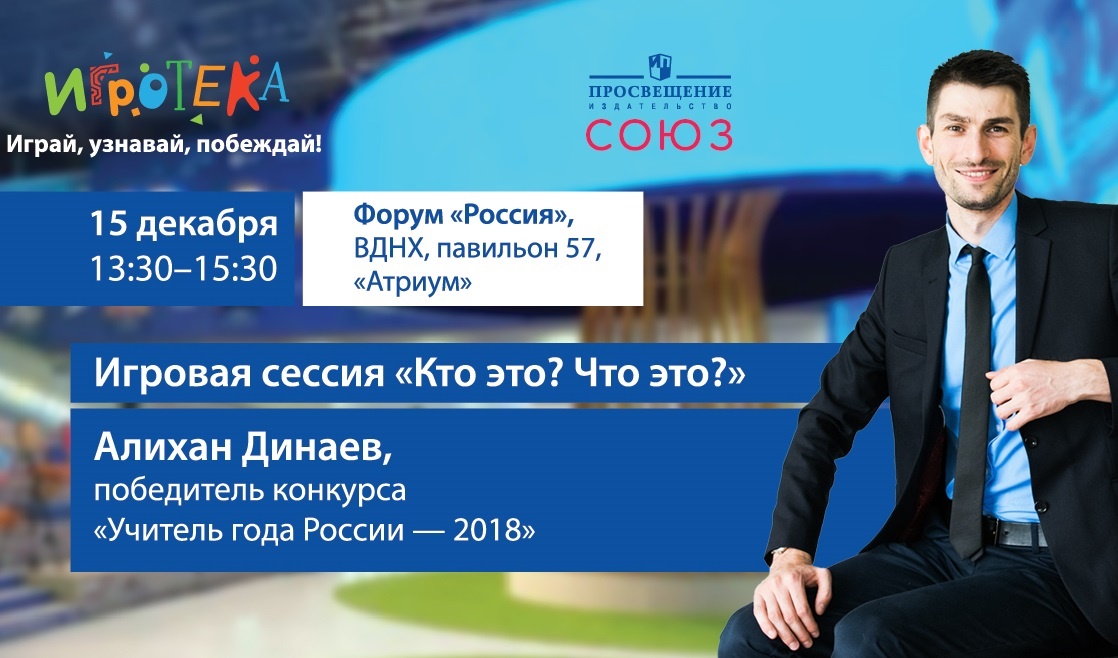 ИГРОТЕКА
Играй, узнавай, побеждай!

ПРОСВЕЩЕНИЕ
ИЗДАТЕЛЬСТВО
СОЮЗ

15 декабря
13:30–15:30

Форум «Россия»,
ВДНХ, павильон 57,
«Атриум»

Игровая сессия «Кто это? Что это?»

Алихан Динаев,
победитель конкурса
«Учитель года России — 2018»